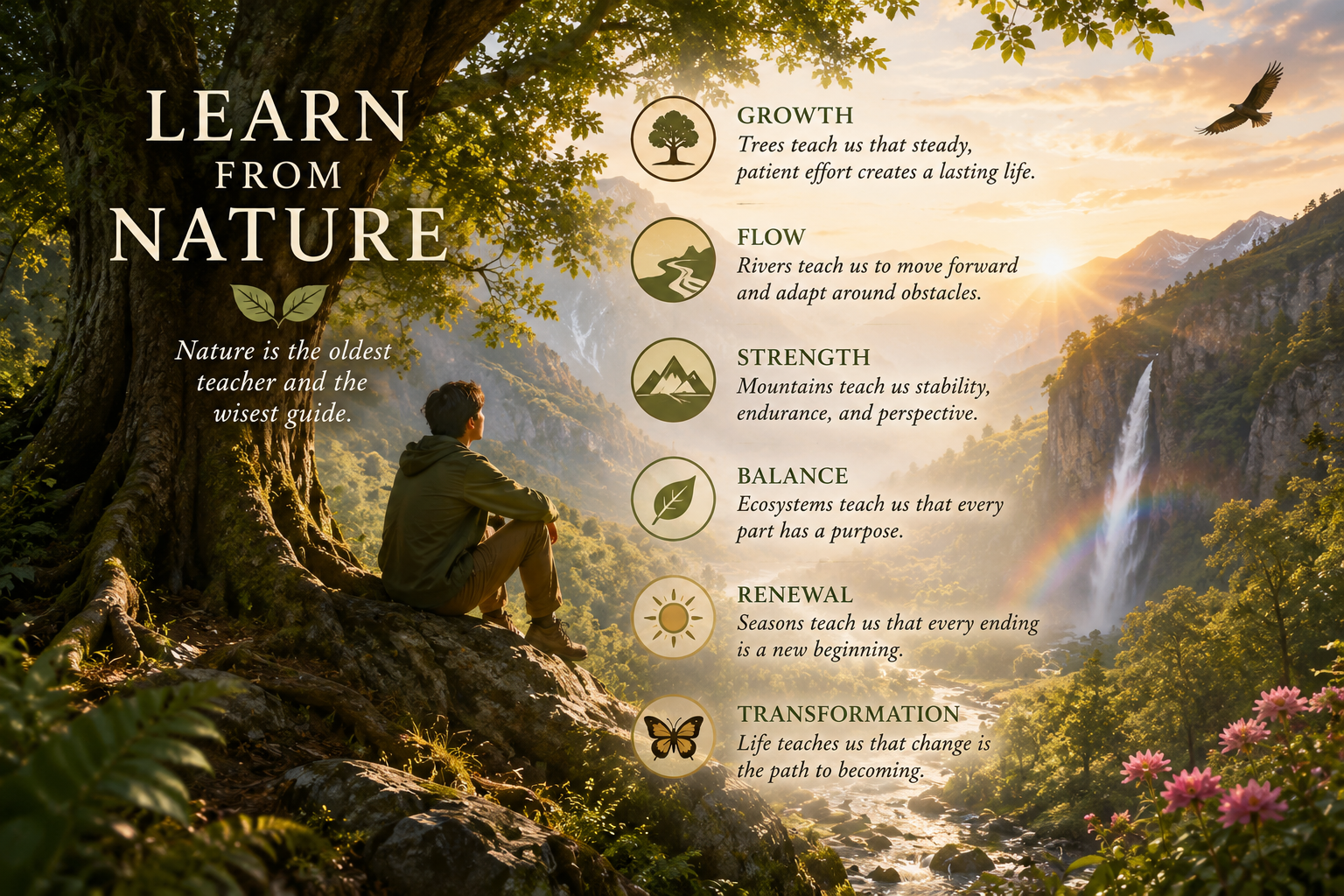 LEARN
FROM
NATURE

Nature is the oldest teacher and the wisest guide.

GROWTH
Trees teach us that steady, patient effort creates a lasting life.

FLOW
Rivers teach us to move forward and adapt around obstacles.

STRENGTH
Mountains teach us stability, endurance, and perspective.

BALANCE
Ecosystems teach us that every part has a purpose.

RENEWAL
Seasons teach us that every ending is a new beginning.

TRANSFORMATION
Life teaches us that change is the path to becoming.